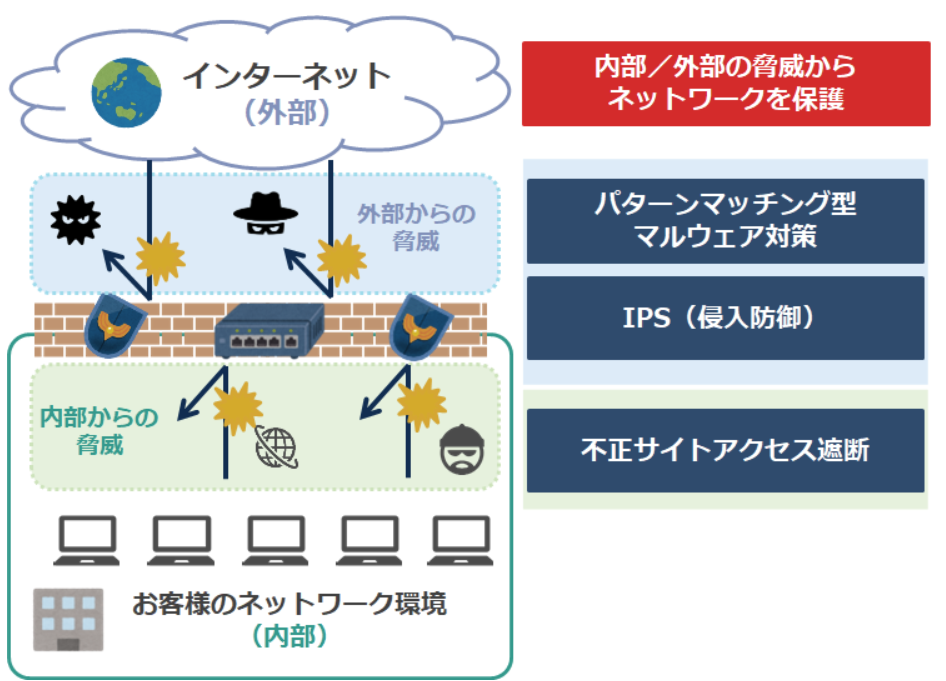 インターネット
（外部）

外部からの脅威

内部からの脅威

お客様のネットワーク環境
（内部）

内部／外部の脅威からネットワークを保護

パターンマッチング型マルウェア対策

IPS（侵入防御）

不正サイトアクセス遮断